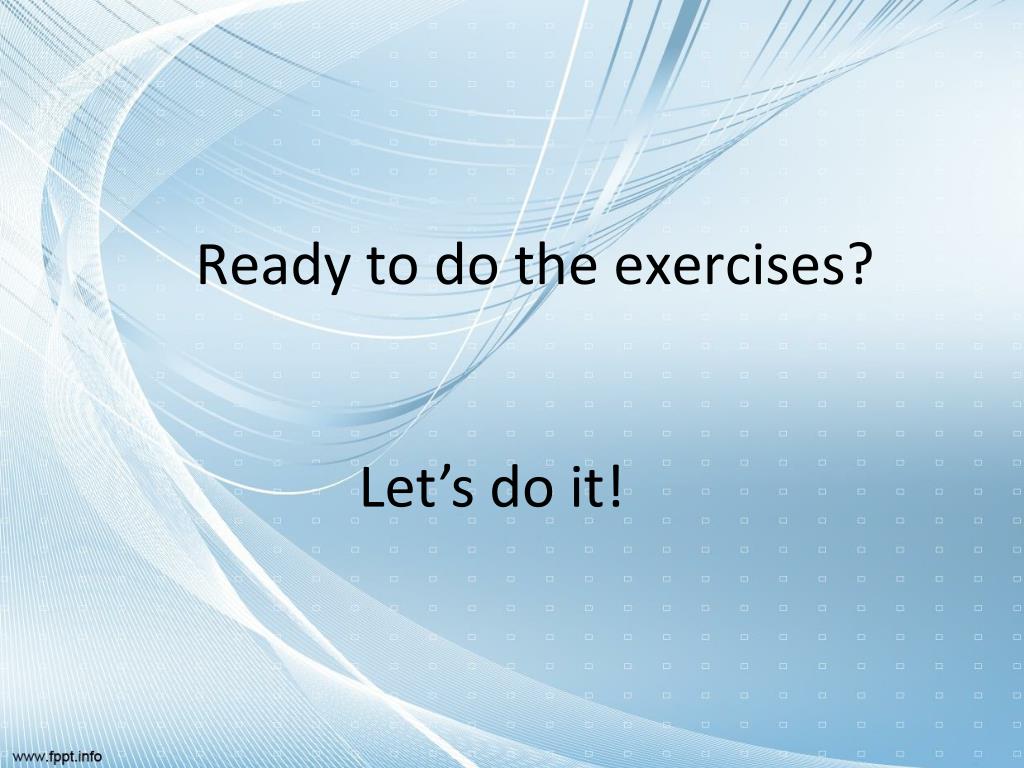 Ready to do the exercises?

Let’s do it!

www.fppt.info